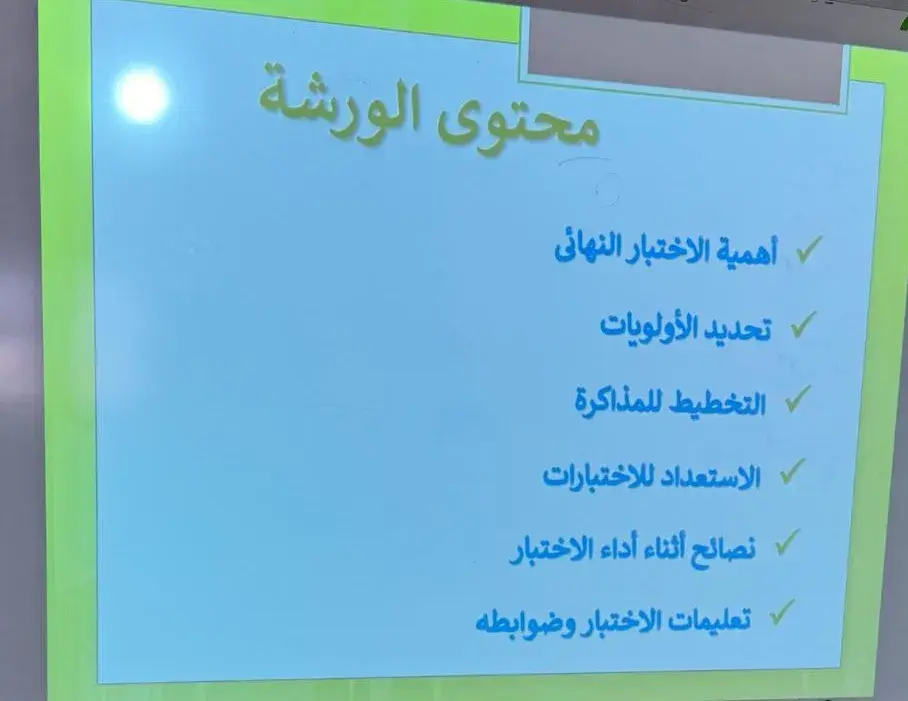 محتوى الورشة

✓ أهمية الاختبار النهائى

✓ تحديد الأولويات

✓ التخطيط للمذاكرة

✓ الاستعداد للاختبارات

✓ نصائح أثناء أداء الاختبار

✓ تعليمات الاختبار وضوابطه